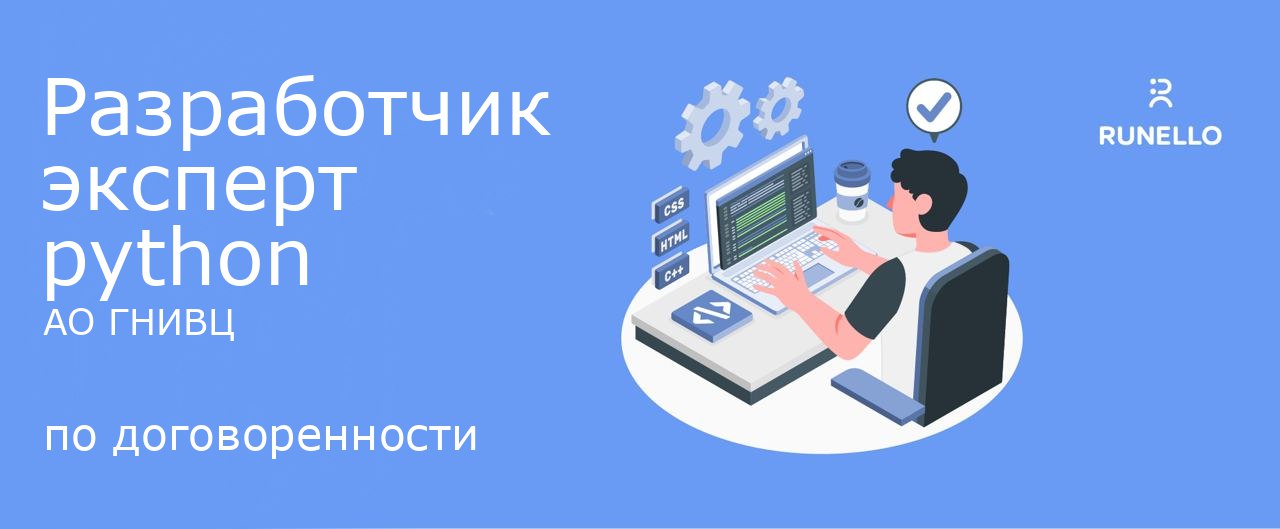 Разработчик эксперт python
АО ГНИВЦ

по договоренности

CSS
HTML
C++

RUNELLO